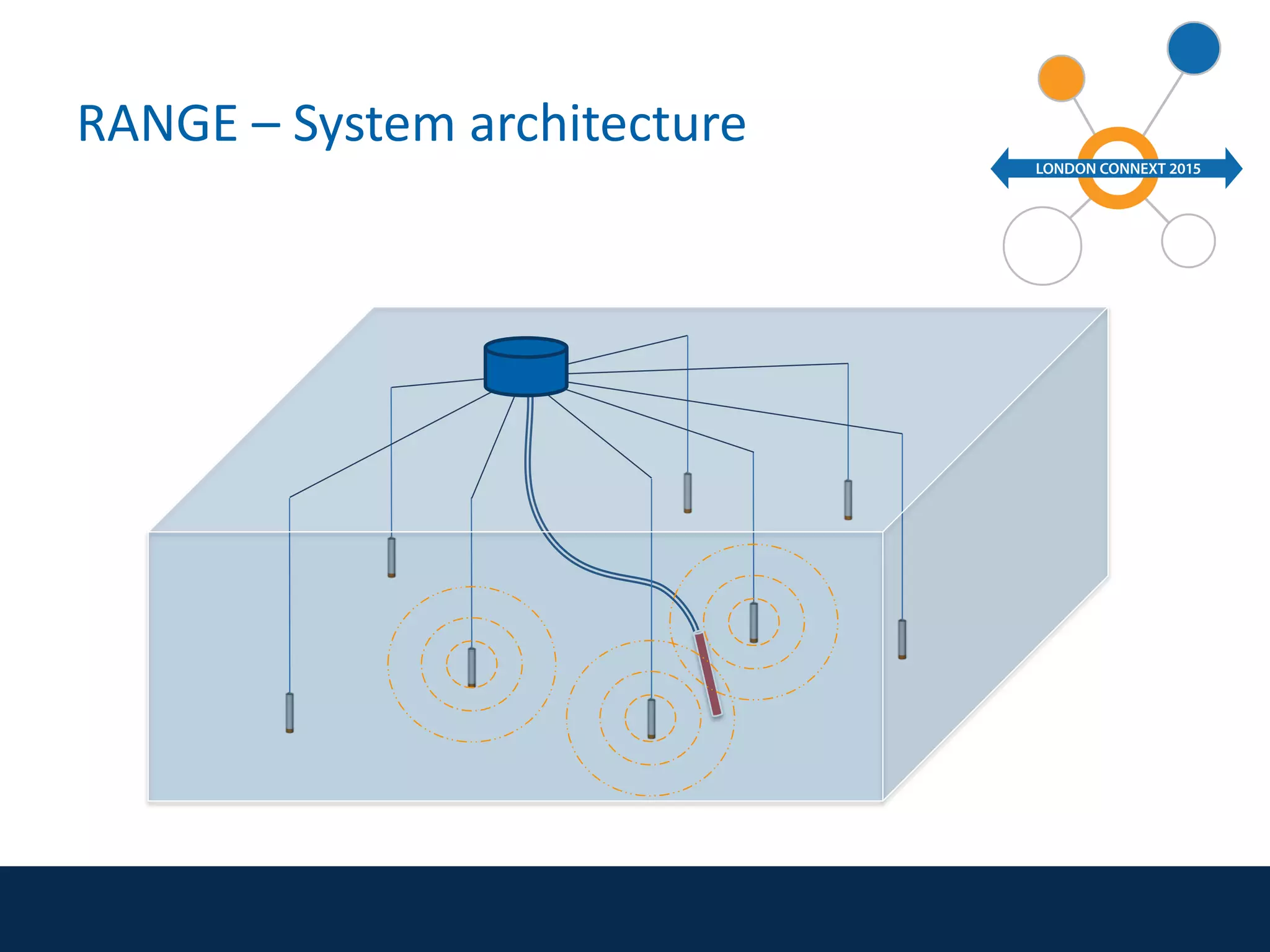 RANGE – System architecture

LONDON CONNEXT 2015